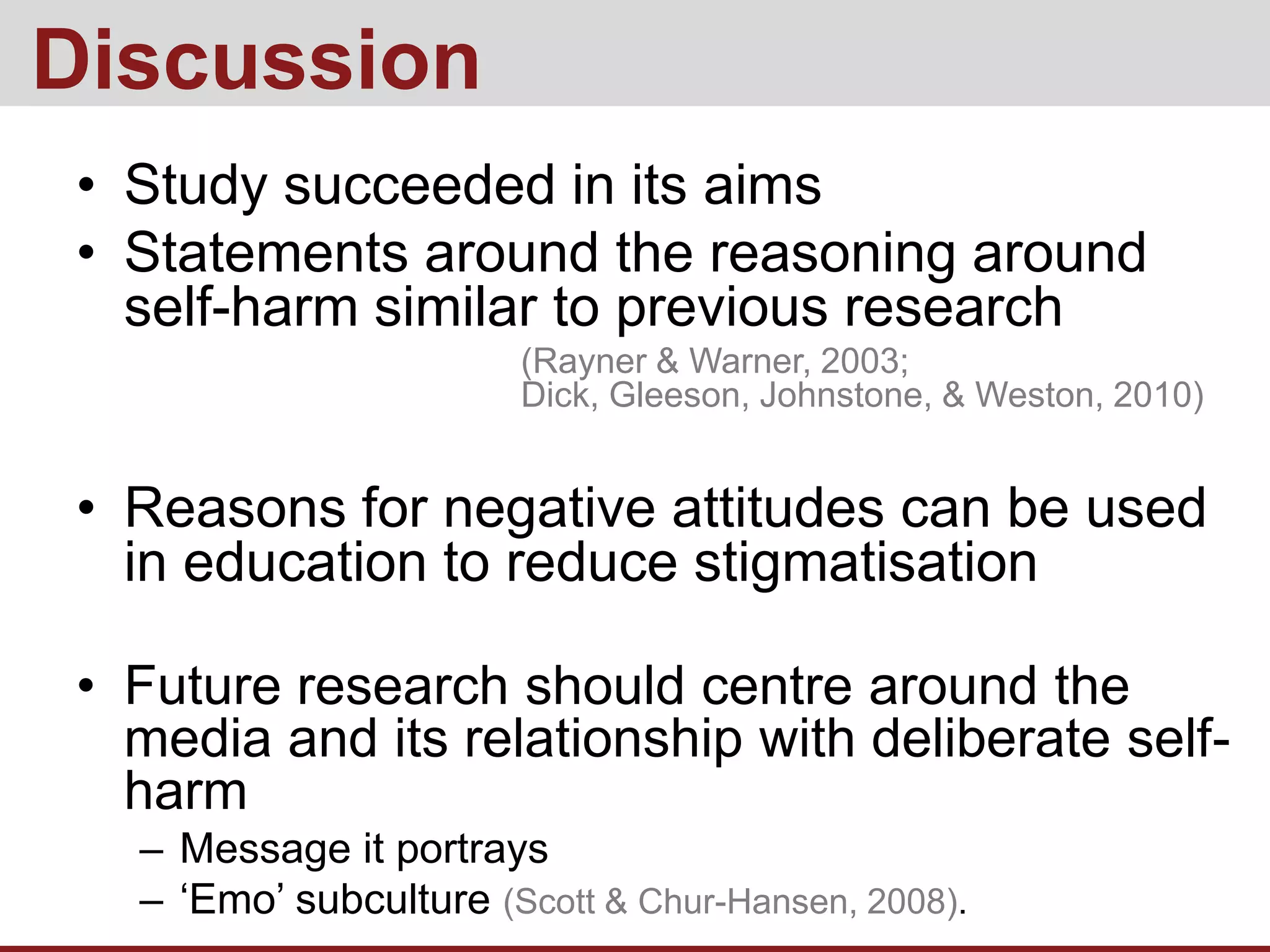 Discussion

• Study succeeded in its aims
• Statements around the reasoning around self-harm similar to previous research

(Rayner & Warner, 2003;
Dick, Gleeson, Johnstone, & Weston, 2010)

• Reasons for negative attitudes can be used in education to reduce stigmatisation

• Future research should centre around the media and its relationship with deliberate self-harm
– Message it portrays
– ‘Emo’ subculture (Scott & Chur-Hansen, 2008).